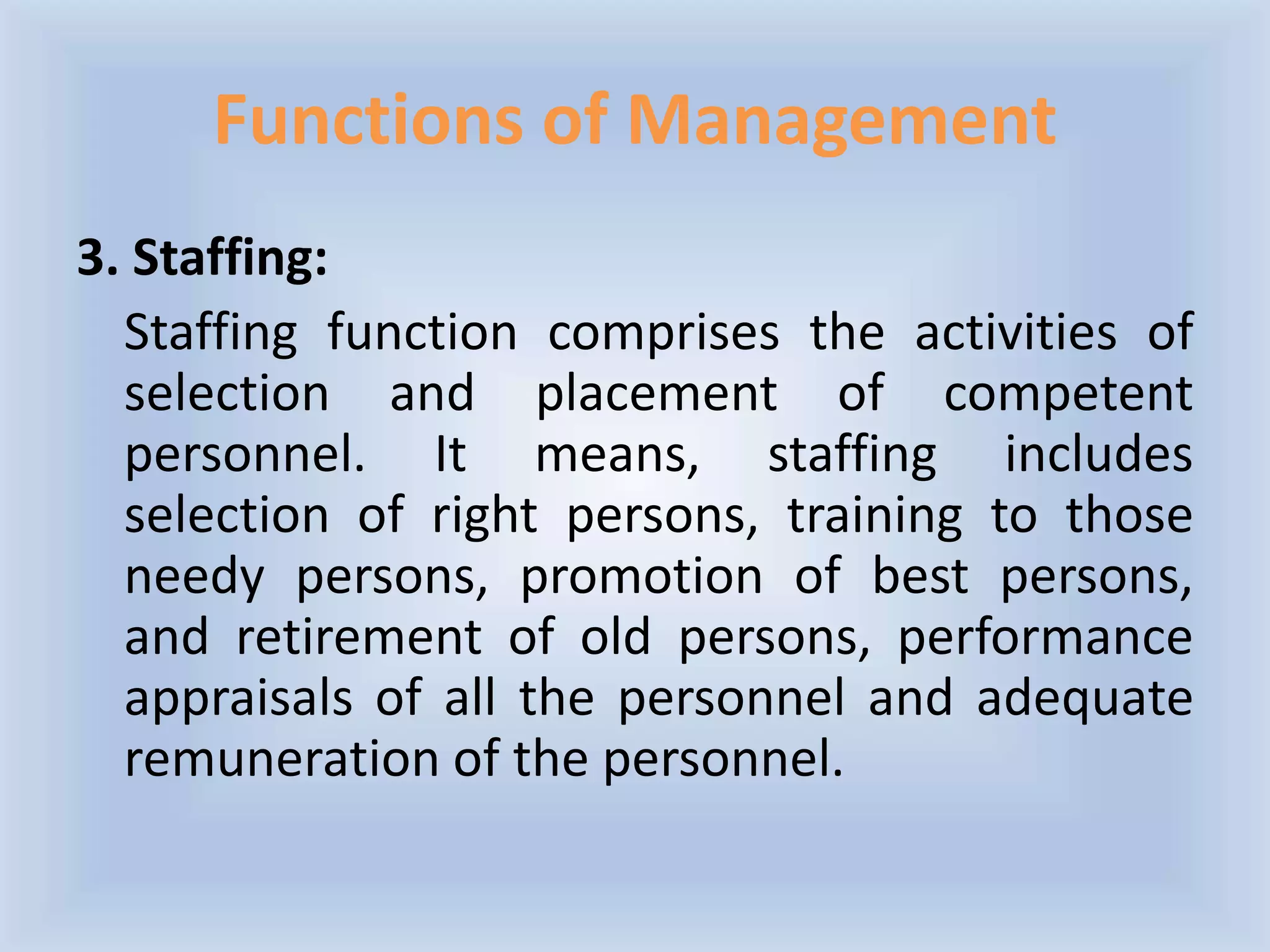 Functions of Management

3. Staffing:

Staffing function comprises the activities of selection and placement of competent personnel. It means, staffing includes selection of right persons, training to those needy persons, promotion of best persons, and retirement of old persons, performance appraisals of all the personnel and adequate remuneration of the personnel.